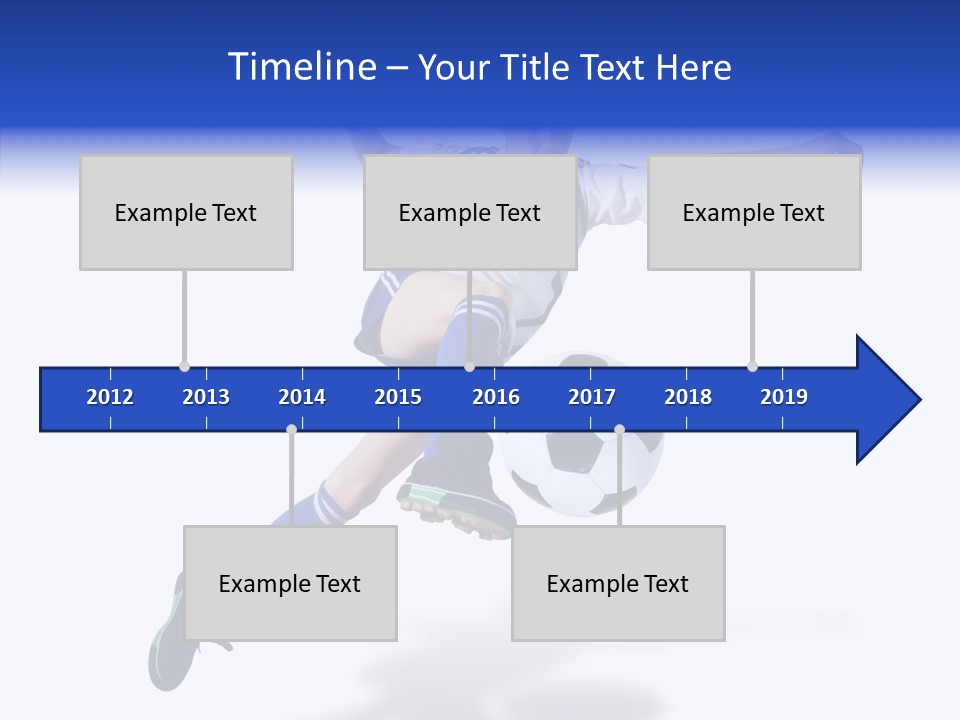 Timeline – Your Title Text Here

Example Text

Example Text

Example Text

2012 2013 2014 2015 2016 2017 2018 2019

Example Text

Example Text